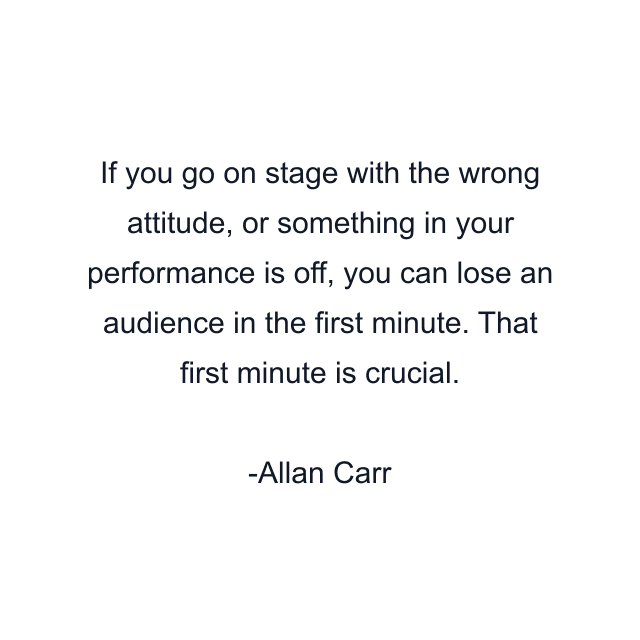 If you go on stage with the wrong attitude, or something in your performance is off, you can lose an audience in the first minute. That first minute is crucial.

-Allan Carr